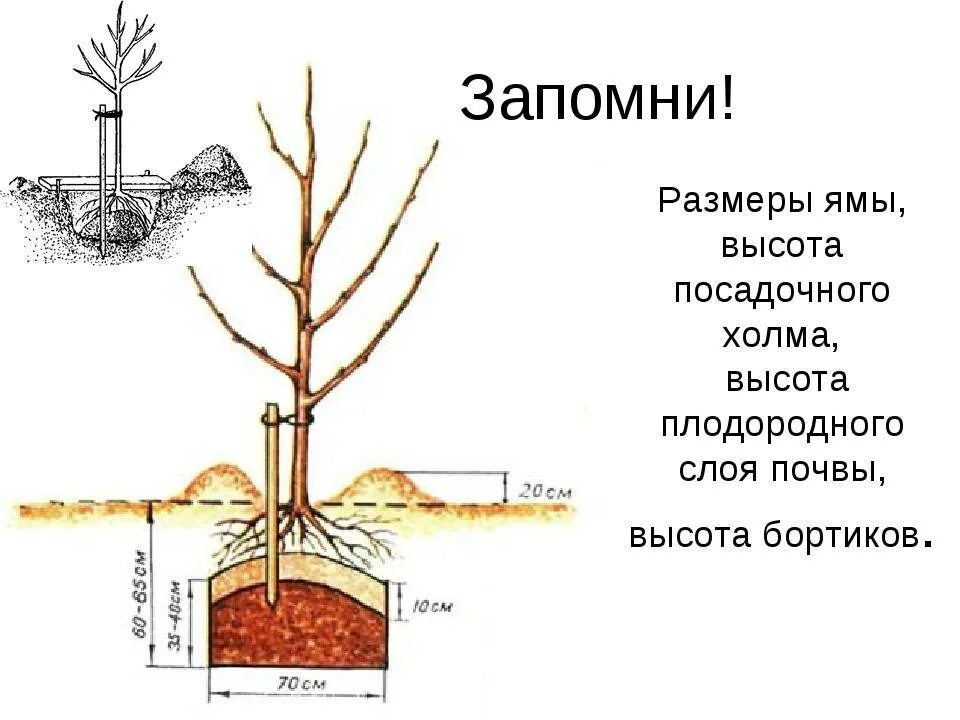 Запомни!

Размеры ямы, высота посадочного холма, высота плодородного слоя почвы, высота бортиков.

20см

60-65см

35-40см

10см

70см